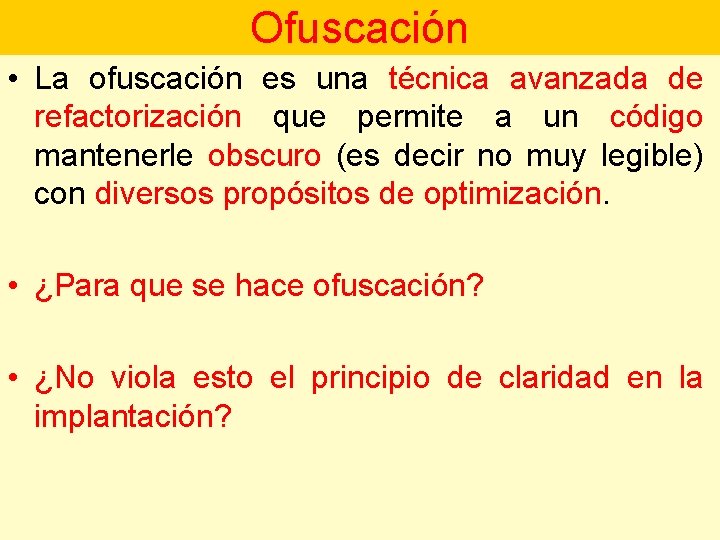 Ofuscación

• La ofuscación es una técnica avanzada de refactorización que permite a un código mantenerle obscuro (es decir no muy legible) con diversos propósitos de optimización.

• ¿Para que se hace ofuscación?

• ¿No viola esto el principio de claridad en la implantación?